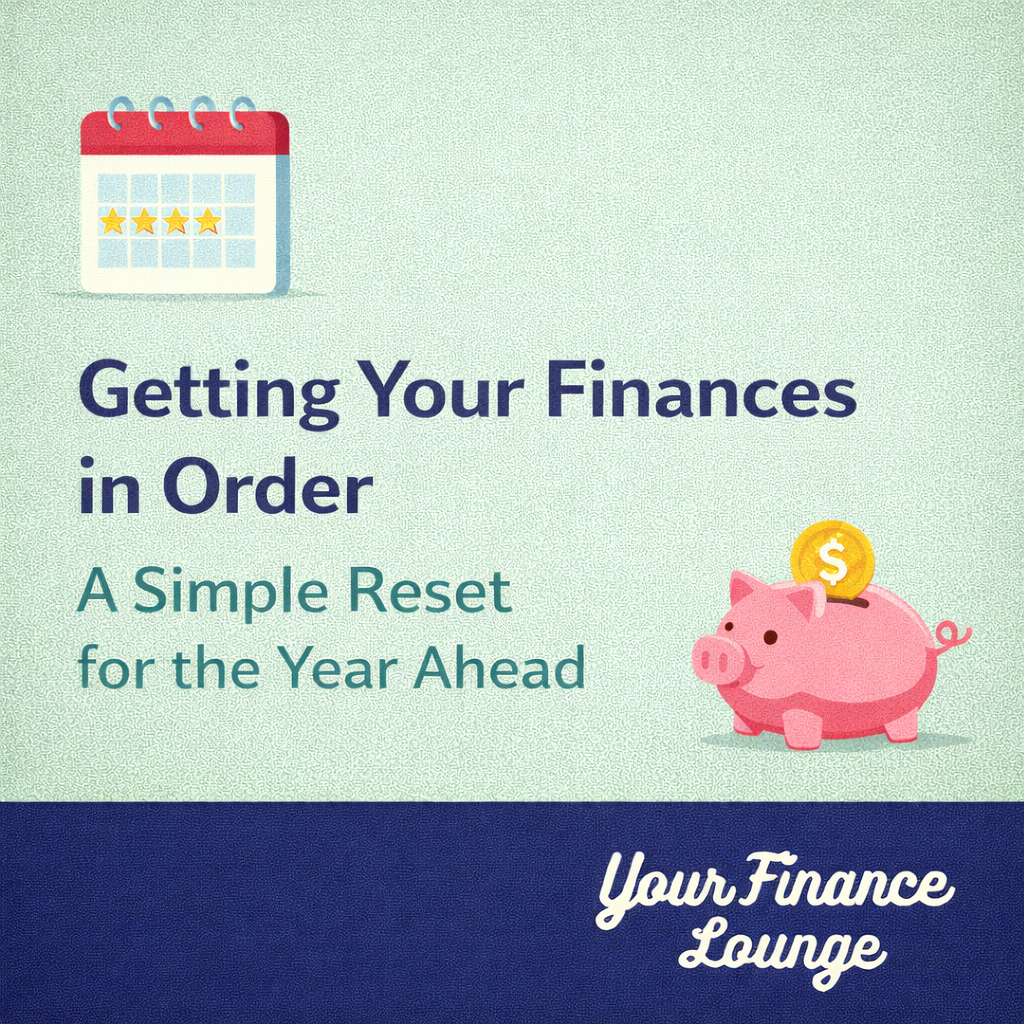 Getting Your Finances in Order

A Simple Reset for the Year Ahead

$

Your Finance Lounge